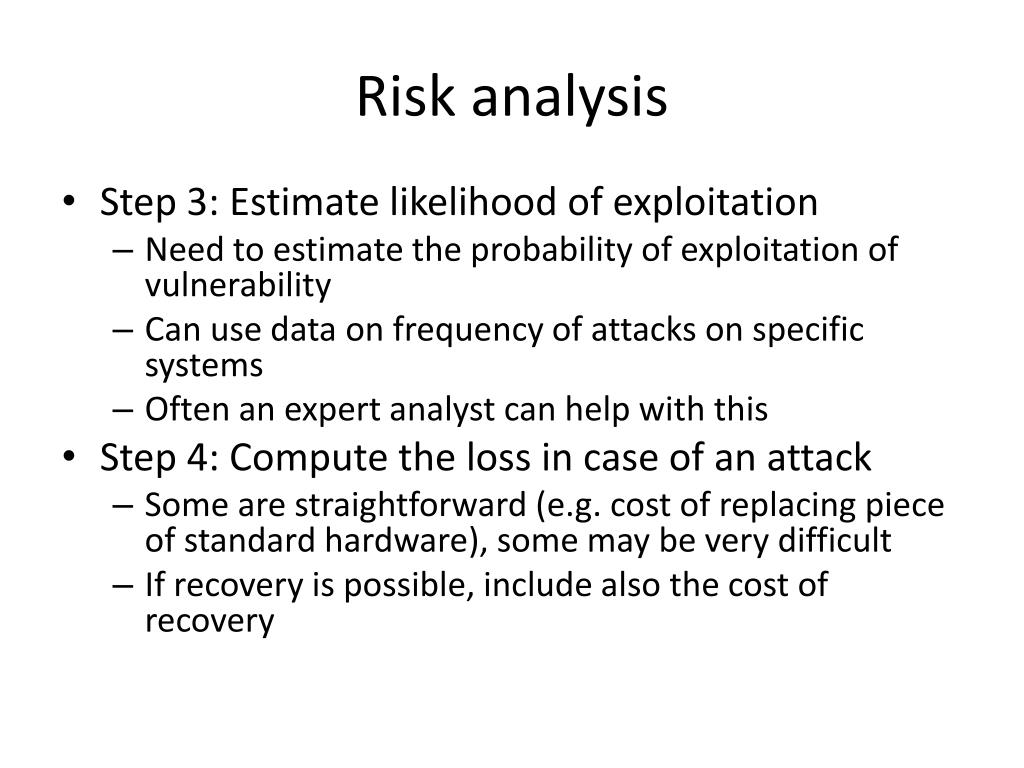 Risk analysis

• Step 3: Estimate likelihood of exploitation
– Need to estimate the probability of exploitation of vulnerability
– Can use data on frequency of attacks on specific systems
– Often an expert analyst can help with this

• Step 4: Compute the loss in case of an attack
– Some are straightforward (e.g. cost of replacing piece of standard hardware), some may be very difficult
– If recovery is possible, include also the cost of recovery